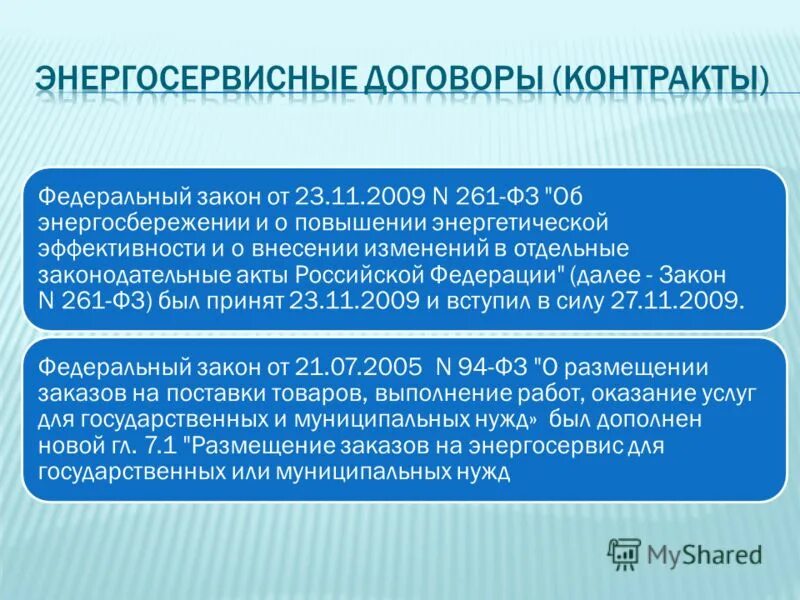 ЭНЕРГОСЕРВИСНЫЕ ДОГОВОРЫ (КОНТРАКТЫ)

Федеральный закон от 23.11.2009 N 261-ФЗ "Об энергосбережении и о повышении энергетической эффективности и о внесении изменений в отдельные законодательные акты Российской Федерации" (далее - Закон N 261-ФЗ) был принят 23.11.2009 и вступил в силу 27.11.2009.

Федеральный закон от 21.07.2005 N 94-ФЗ "О размещении заказов на поставки товаров, выполнение работ, оказание услуг для государственных и муниципальных нужд» был дополнен новой гл. 7.1 "Размещение заказов на энергосервис для государственных или муниципальных нужд

MyShared